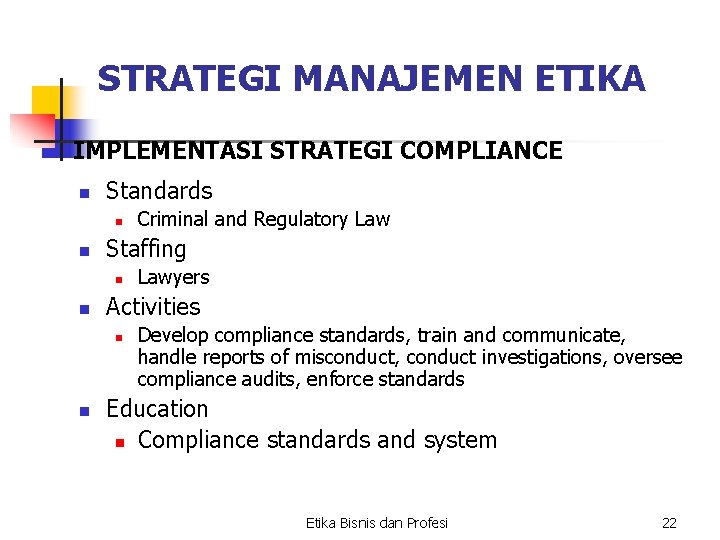 STRATEGI MANAJEMEN ETIKA

IMPLEMENTASI STRATEGI COMPLIANCE

- Standards
  - Criminal and Regulatory Law
- Staffing
  - Lawyers
- Activities
  - Develop compliance standards, train and communicate, handle reports of misconduct, conduct investigations, oversee compliance audits, enforce standards
- Education
  - Compliance standards and system

Etika Bisnis dan Profesi

22